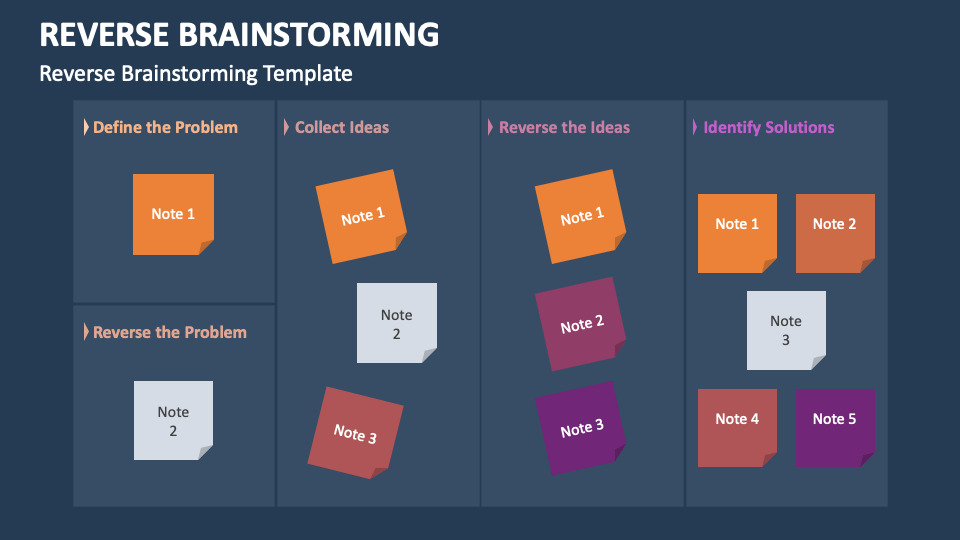 REVERSE BRAINSTORMING

Reverse Brainstorming Template

Define the Problem

Note 1

Reverse the Problem

Note 2

Collect Ideas

Note 1

Note 2

Note 3

Reverse the Ideas

Note 1

Note 2

Note 3

Identify Solutions

Note 1

Note 2

Note 3

Note 4

Note 5